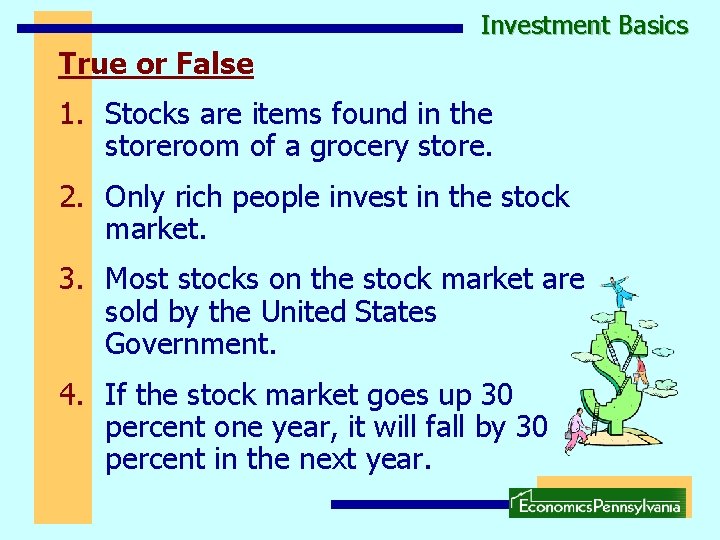 Investment Basics

True or False

1. Stocks are items found in the storeroom of a grocery store.

2. Only rich people invest in the stock market.

3. Most stocks on the stock market are sold by the United States Government.

4. If the stock market goes up 30 percent one year, it will fall by 30 percent in the next year.

EconomicsPennsylvania